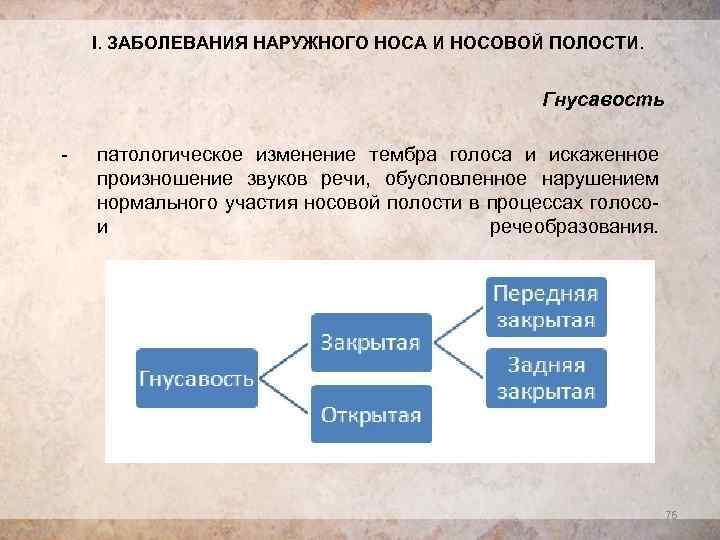 I. ЗАБОЛЕВАНИЯ НАРУЖНОГО НОСА И НОСОВОЙ ПОЛОСТИ.

Гнусавость

- патологическое изменение тембра голоса и искаженное произношение звуков речи, обусловленное нарушением нормального участия носовой полости в процессах голосо- и речеобразования.

Гнусавость

Закрытая

Открытая

Передняя закрытая

Задняя закрытая

76